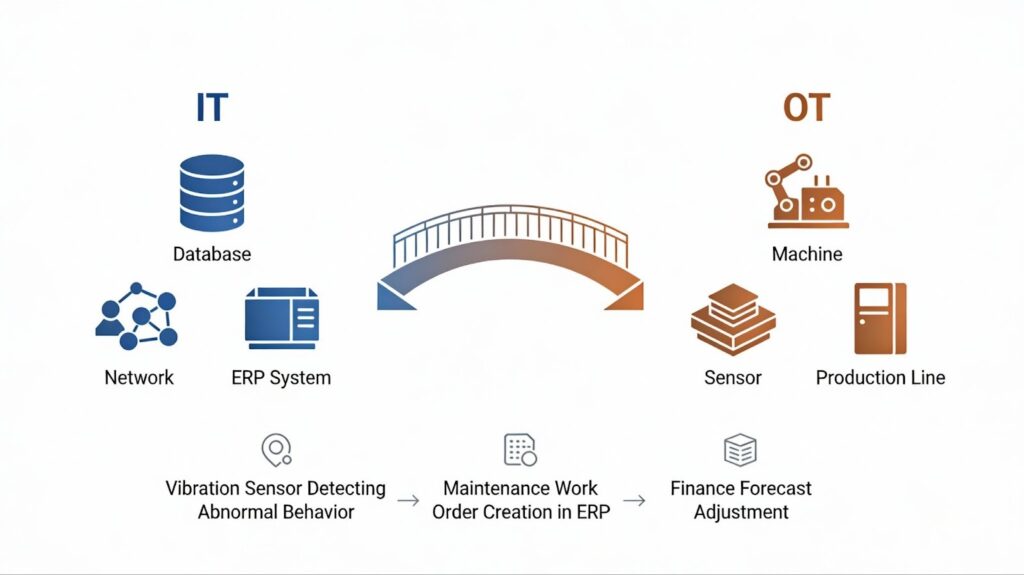 IT

Database

Network

ERP System

OT

Machine

Sensor

Production Line

Vibration Sensor Detecting Abnormal Behavior → Maintenance Work Order Creation in ERP → Finance Forecast Adjustment